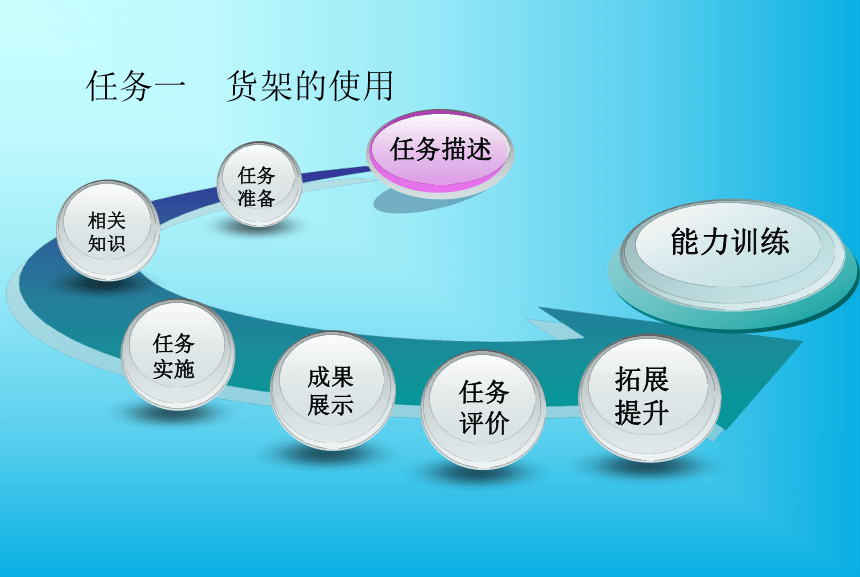 任务一　货架的使用

任务描述

任务准备

相关知识

任务实施

成果展示

任务评价

拓展提升

能力训练